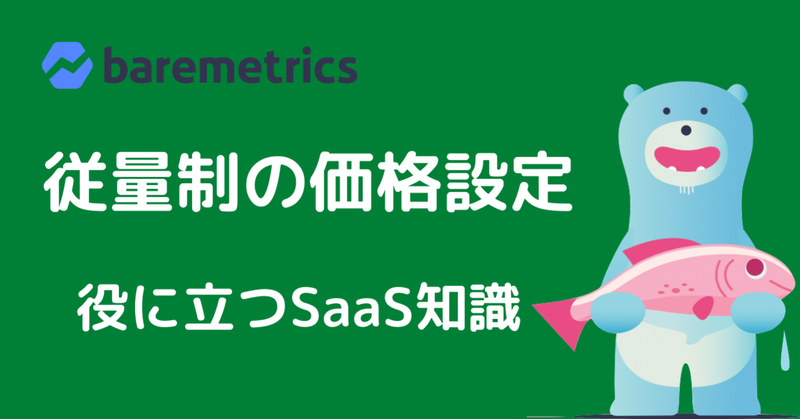 baremetrics

従量制の価格設定

役に立つSaaS知識